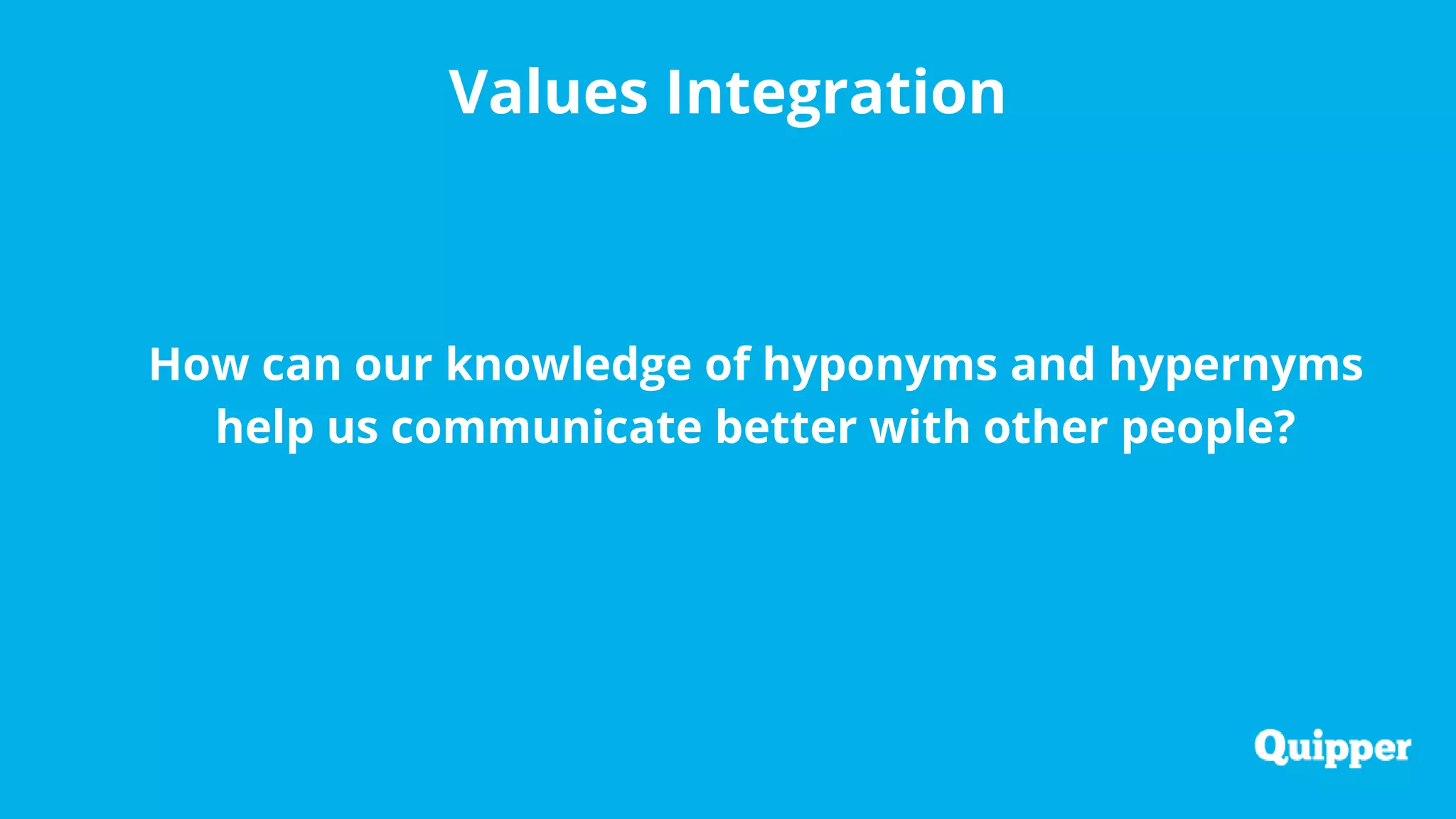 Values Integration

How can our knowledge of hyponyms and hypernyms help us communicate better with other people?

Quipper